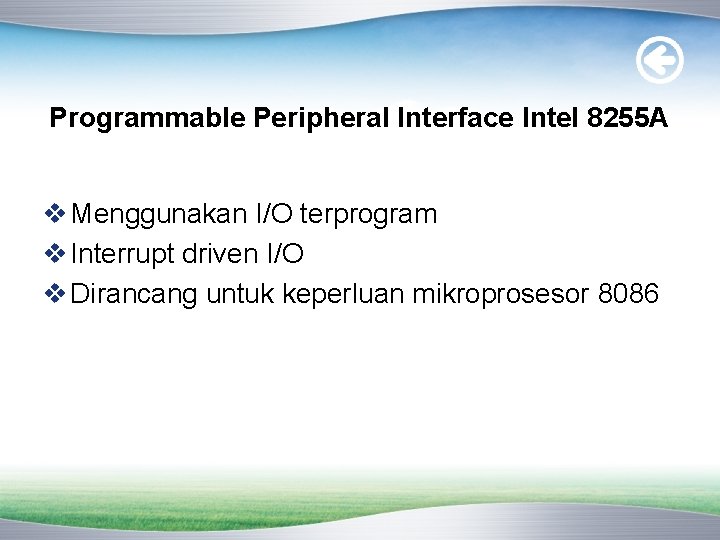 Programmable Peripheral Interface Intel 8255A

❖ Menggunakan I/O terprogram
❖ Interrupt driven I/O
❖ Dirancang untuk keperluan mikroprosesor 8086